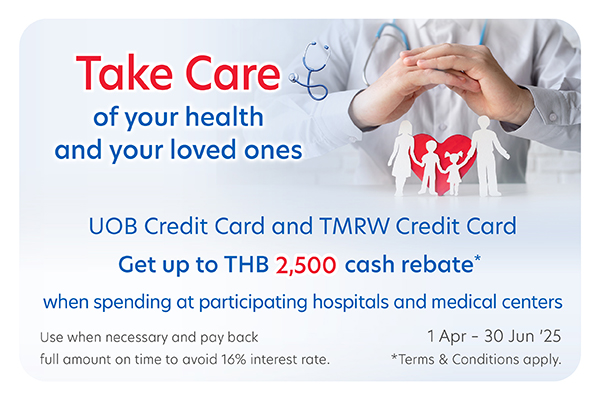 Take Care
of your health
and your loved ones

UOB Credit Card and TMRW Credit Card
Get up to THB 2,500 cash rebate*
when spending at participating hospitals and medical centers

Use when necessary and pay back full amount on time to avoid 16% interest rate.

1 Apr – 30 Jun '25
*Terms & Conditions apply.